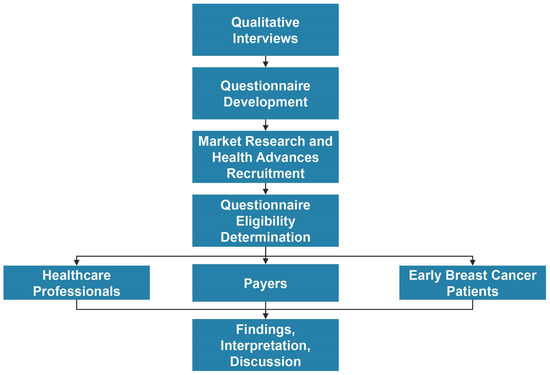 Qualitative Interviews

Questionnaire Development

Market Research and Health Advances Recruitment

Questionnaire Eligibility Determination

Healthcare Professionals

Payers

Early Breast Cancer Patients

Findings, Interpretation, Discussion